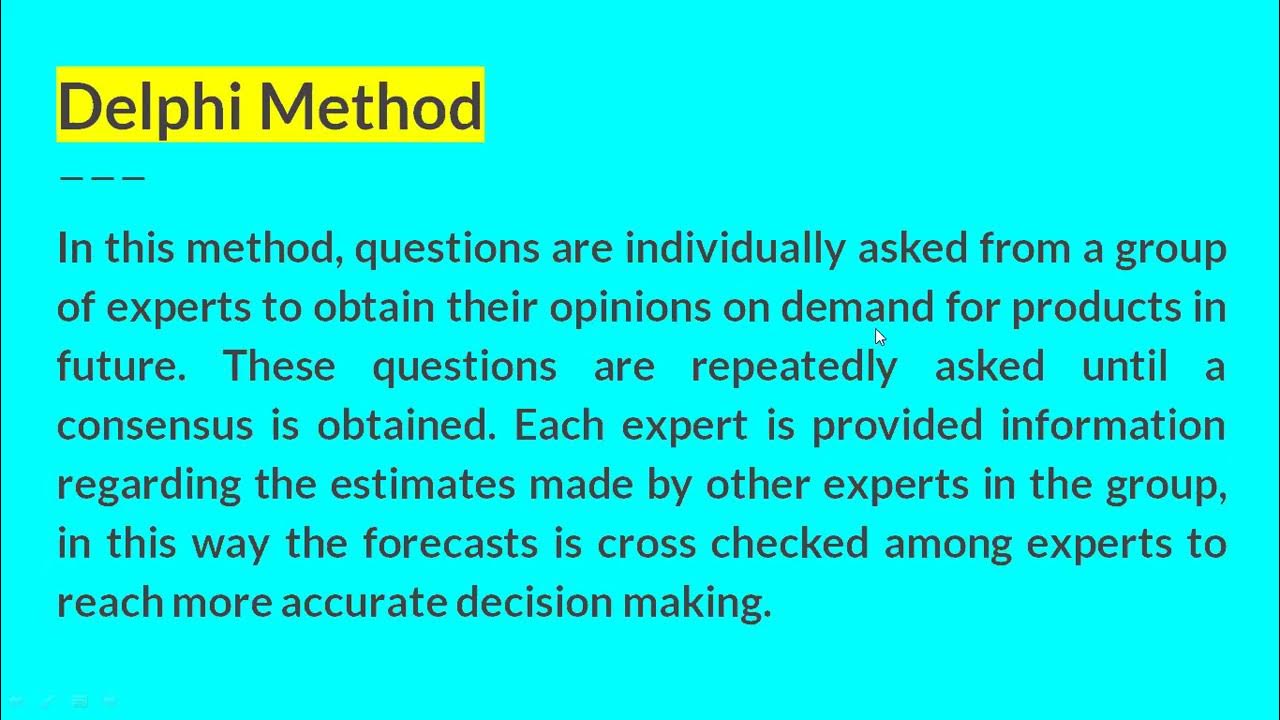 Delphi Method

In this method, questions are individually asked from a group of experts to obtain their opinions on demand for products in future. These questions are repeatedly asked until a consensus is obtained. Each expert is provided information regarding the estimates made by other experts in the group, in this way the forecasts is cross checked among experts to reach more accurate decision making.